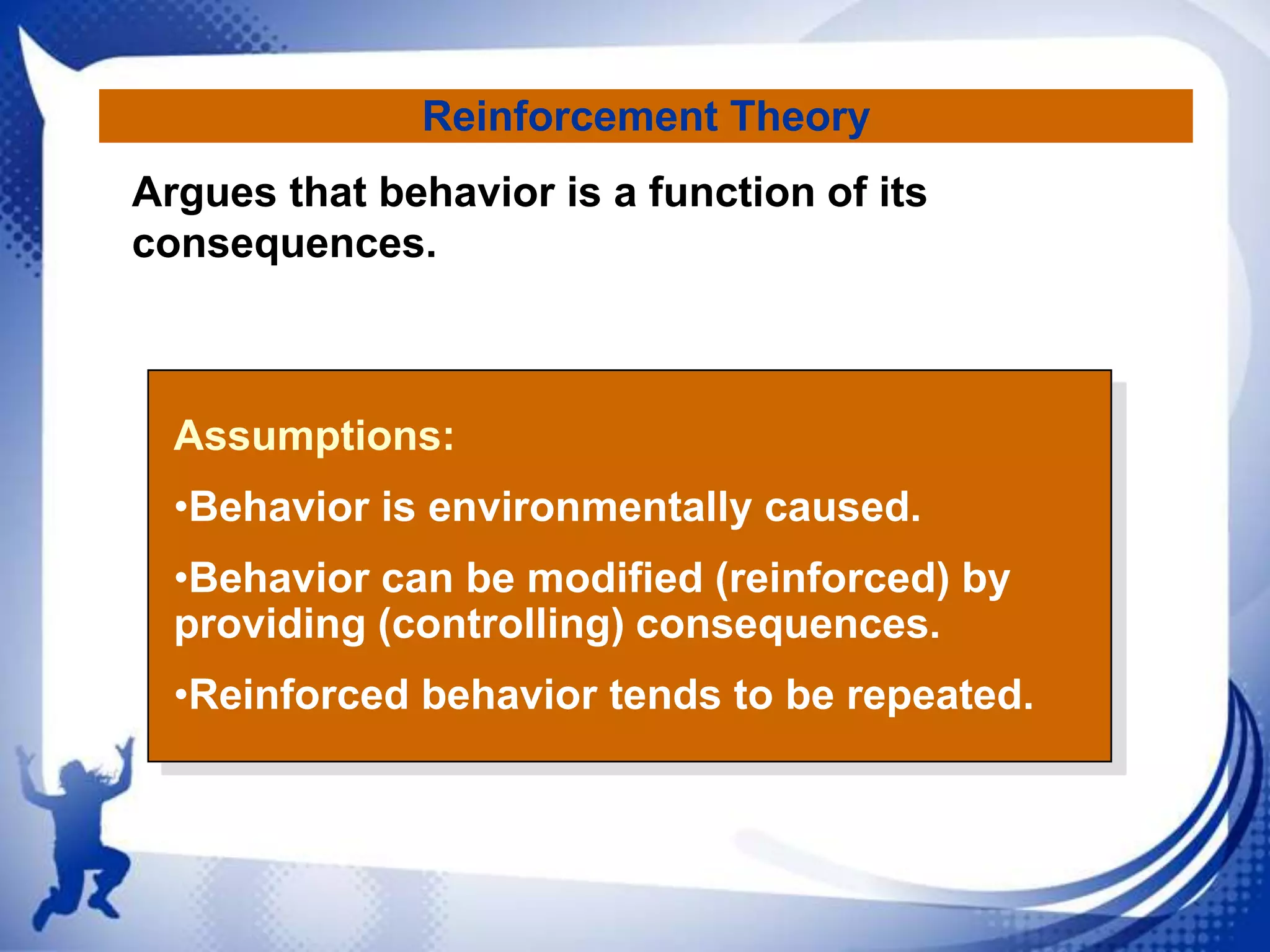 Reinforcement Theory

Argues that behavior is a function of its consequences.

Assumptions:

•Behavior is environmentally caused.

•Behavior can be modified (reinforced) by providing (controlling) consequences.

•Reinforced behavior tends to be repeated.